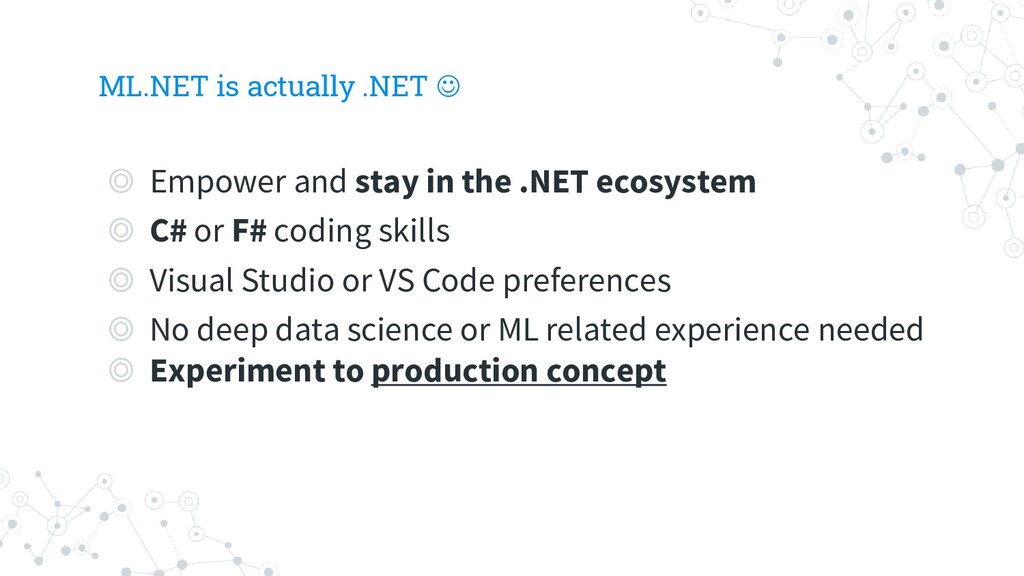 ML.NET is actually .NET ☺

◎ Empower and stay in the .NET ecosystem
◎ C# or F# coding skills
◎ Visual Studio or VS Code preferences
◎ No deep data science or ML related experience needed
◎ Experiment to production concept